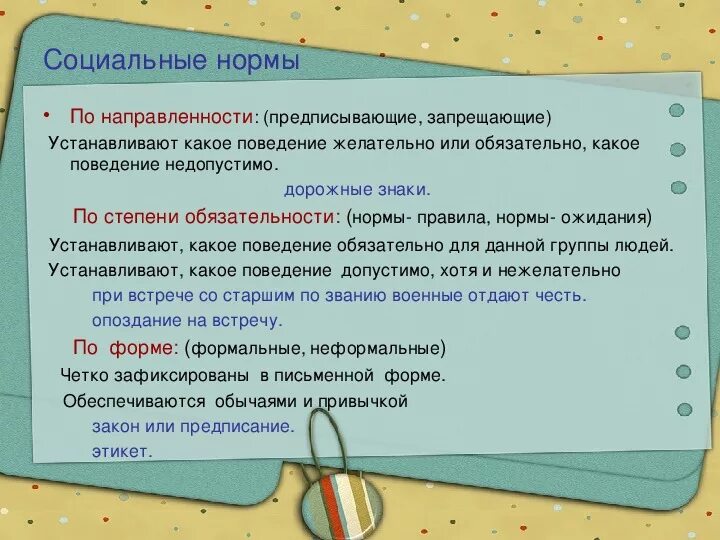 Социальные нормы

• По направленности: (предписывающие, запрещающие)

Устанавливают какое поведение желательно или обязательно, какое поведение недопустимо.

дорожные знаки.

По степени обязательности: (нормы- правила, нормы- ожидания)

Устанавливают, какое поведение обязательно для данной группы людей.

Устанавливают, какое поведение допустимо, хотя и нежелательно

при встрече со старшим по званию военные отдают честь.

опоздание на встречу.

По форме: (формальные, неформальные)

Четко зафиксированы в письменной форме.

Обеспечиваются обычаями и привычкой

закон или предписание.

этикет.